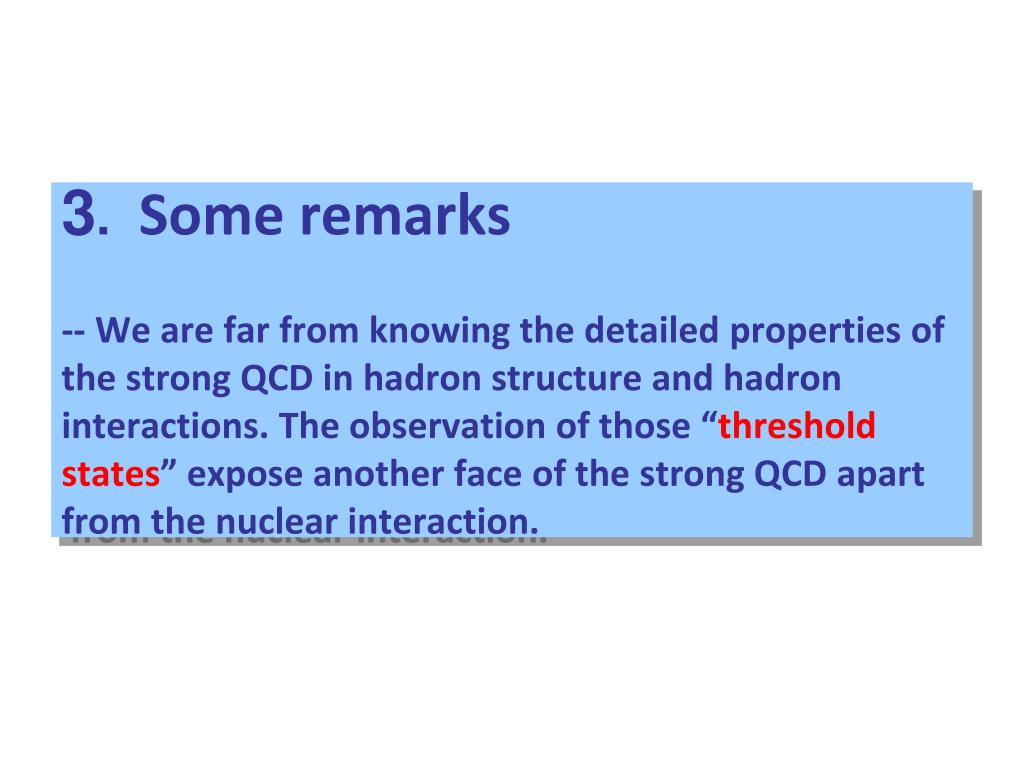 3. Some remarks

-- We are far from knowing the detailed properties of the strong QCD in hadron structure and hadron interactions. The observation of those “threshold states” expose another face of the strong QCD apart from the nuclear interaction.